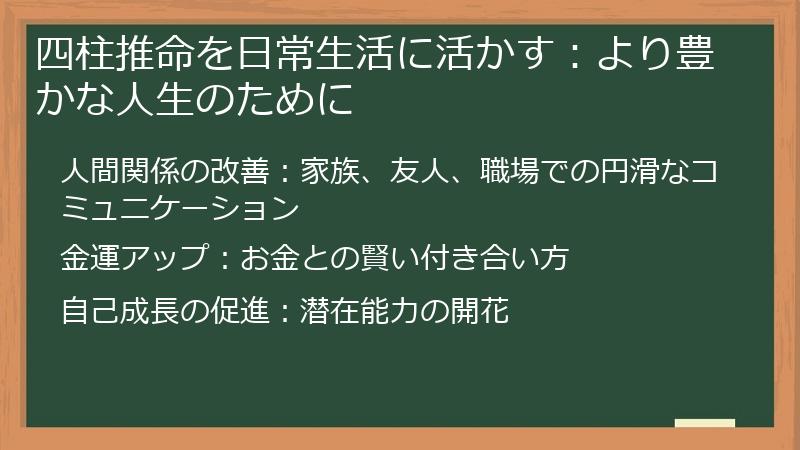 四柱推命を日常生活に活かす：より豊かな人生のために

人間関係の改善：家族、友人、職場での円滑なコミュニケーション

金運アップ：お金との賢い付き合い方

自己成長の促進：潜在能力の開花